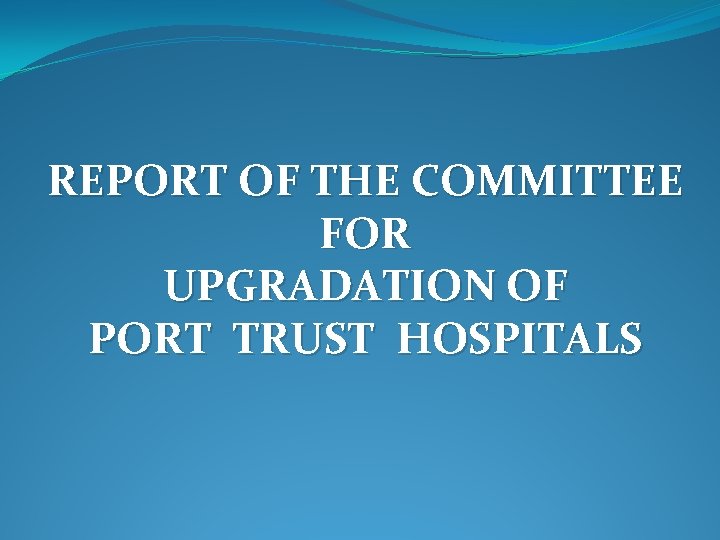 REPORT OF THE COMMITTEE
FOR
UPGRADATION OF
PORT TRUST HOSPITALS